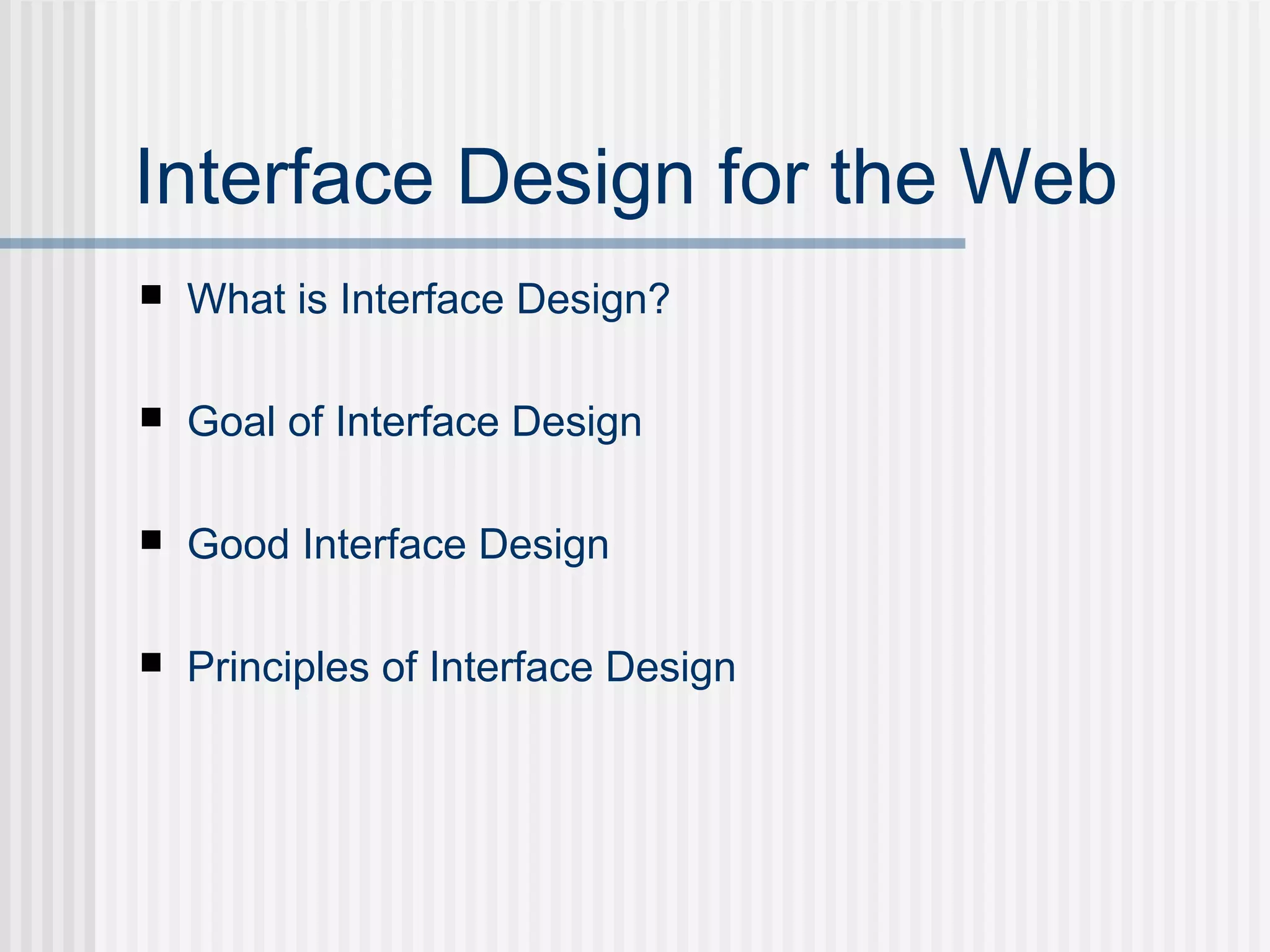 Interface Design for the Web

- What is Interface Design?
- Goal of Interface Design
- Good Interface Design
- Principles of Interface Design